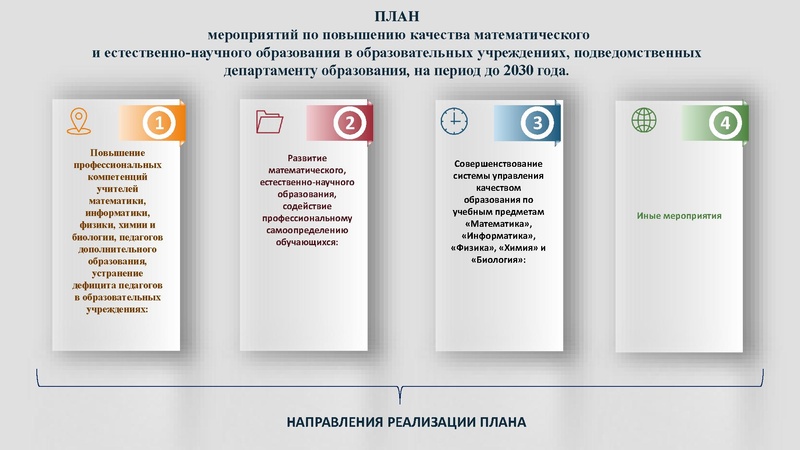 ПЛАН
мероприятий по повышению качества математического и естественно-научного образования в образовательных учреждениях, подведомственных департаменту образования, на период до 2030 года.

1

Повышение профессиональных компетенций учителей математики, информатики, физики, химии и биологии, педагогов дополнительного образования, устранение дефицита педагогов в образовательных учреждениях:

2

Развитие математического, естественно-научного образования, содействие профессиональному самоопределению обучающихся:

3

Совершенствование системы управления качеством образования по учебным предметам «Математика», «Информатика», «Физика», «Химия» и «Биология»:

4

Иные мероприятия

НАПРАВЛЕНИЯ РЕАЛИЗАЦИИ ПЛАНА